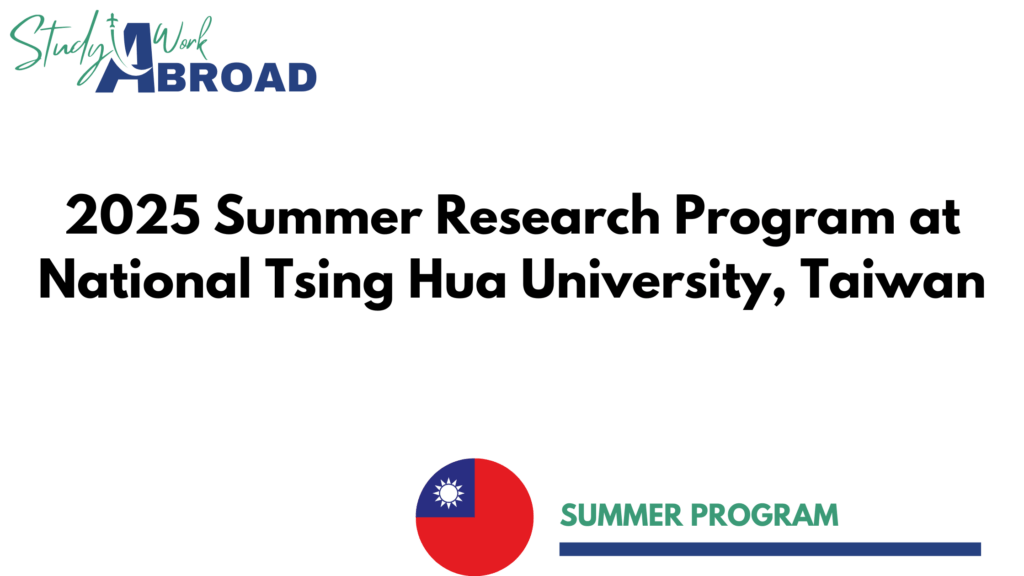 Study Work ABROAD

2025 Summer Research Program at National Tsing Hua University, Taiwan

SUMMER PROGRAM